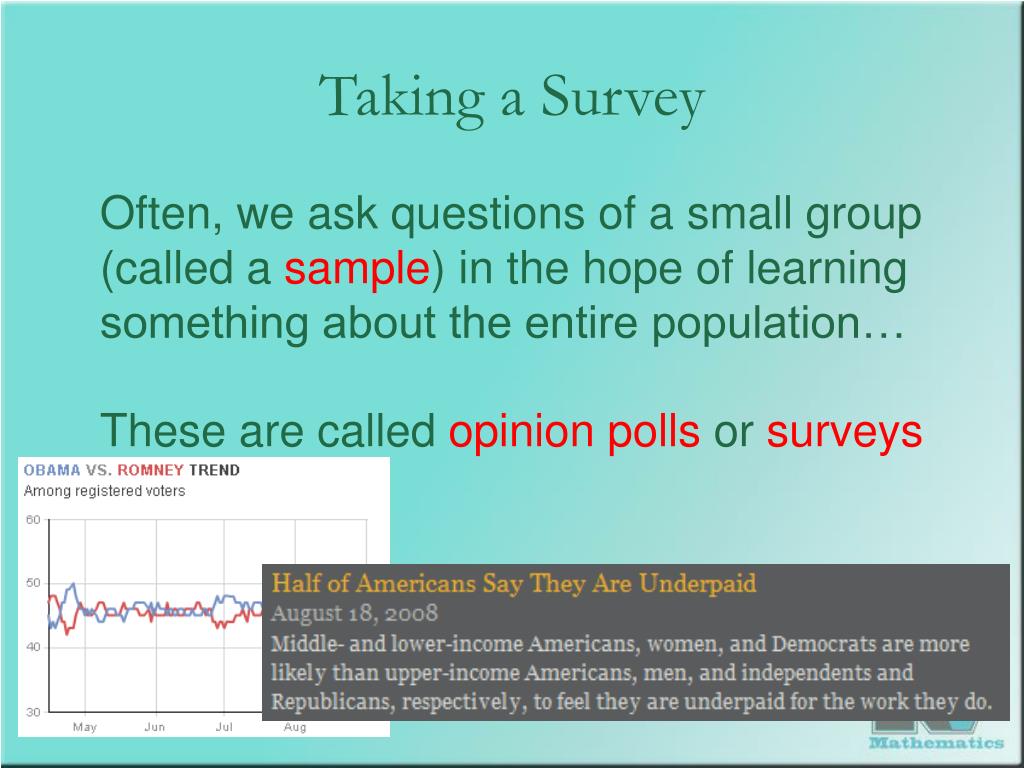 Taking a Survey

Often, we ask questions of a small group (called a sample) in the hope of learning something about the entire population…

These are called opinion polls or surveys

OBAMA VS. ROMNEY TREND
Among registered voters

60
50
40
30

May Jun Jul Aug

Half of Americans Say They Are Underpaid
August 18, 2008
Middle- and lower-income Americans, women, and Democrats are more likely than upper-income Americans, men, and independents and Republicans, respectively, to feel they are underpaid for the work they do.

Mathematics